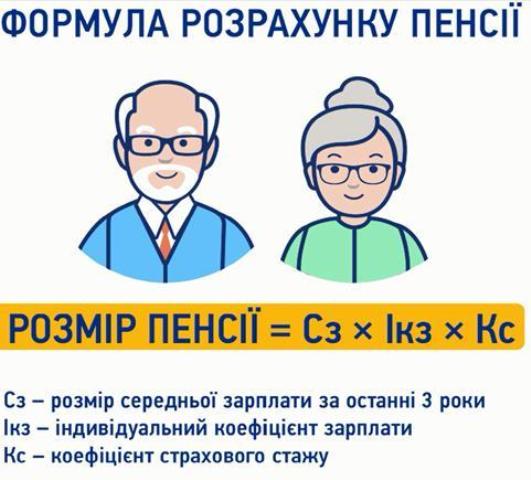 ФОРМУЛА РОЗРАХУНКУ ПЕНСІЇ

РОЗМІР ПЕНСІЇ = Сз × Ікз × Кс

Сз – розмір середньої зарплати за останні 3 роки
Ікз – індивідуальний коефіцієнт зарплати
Кс – коефіцієнт страхового стажу